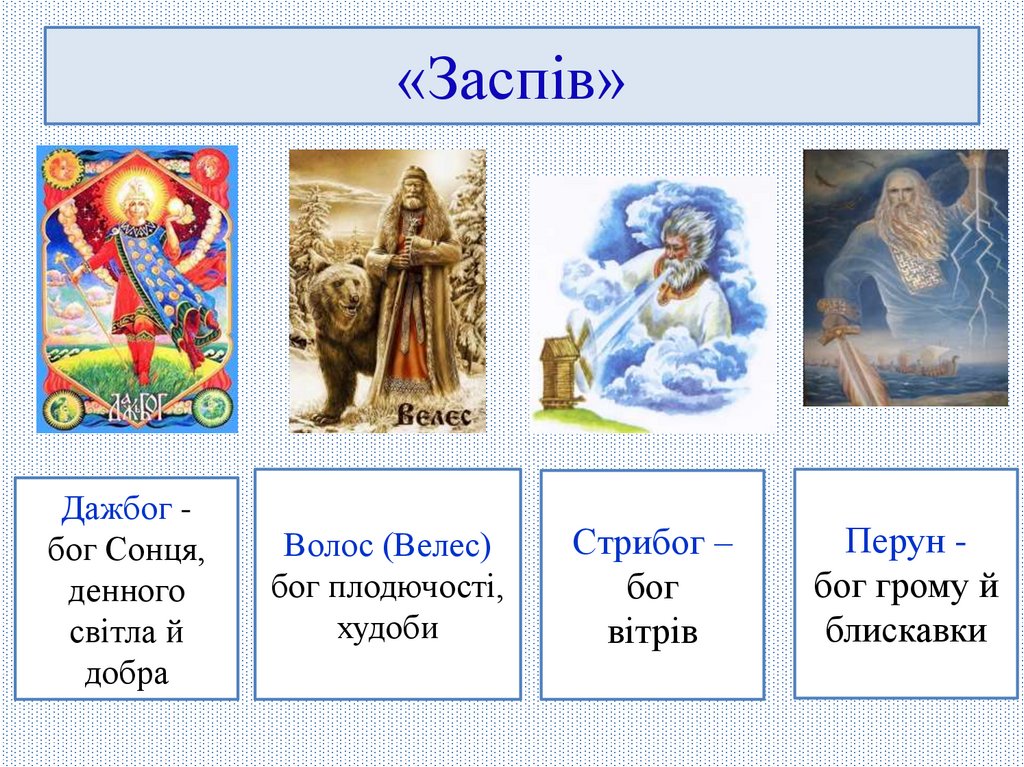 «Заспів»

ДАЖБОГ

Велес

Дажбог - бог Сонця, денного світла й добра

Волос (Велес) бог плодючості, худоби

Стрибог – бог вітрів

Перун - бог грому й блискавки